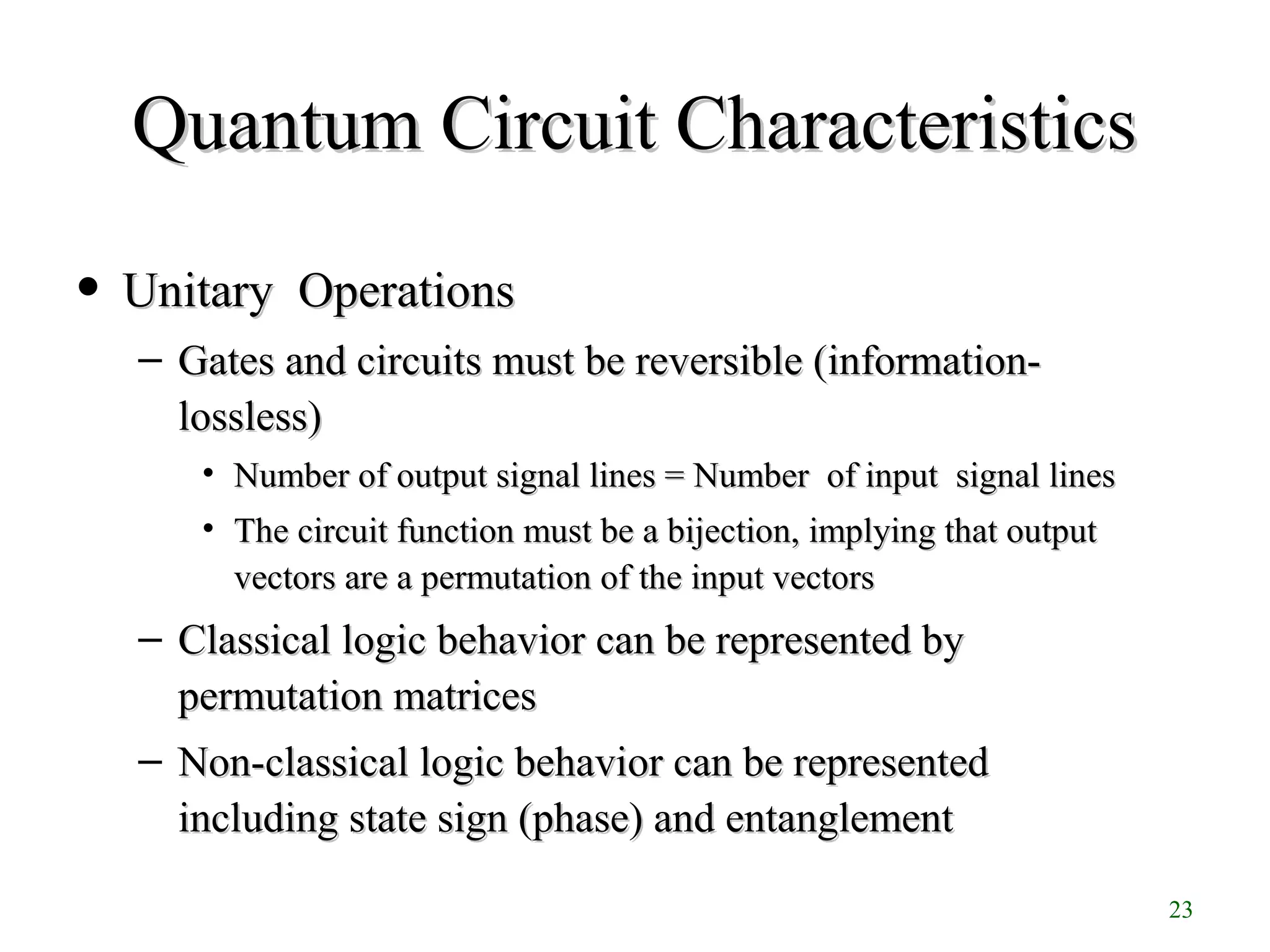 Quantum Circuit Characteristics

• Unitary Operations

– Gates and circuits must be reversible (information-lossless)

• Number of output signal lines = Number of input signal lines

• The circuit function must be a bijection, implying that output vectors are a permutation of the input vectors

– Classical logic behavior can be represented by permutation matrices

– Non-classical logic behavior can be represented including state sign (phase) and entanglement

23